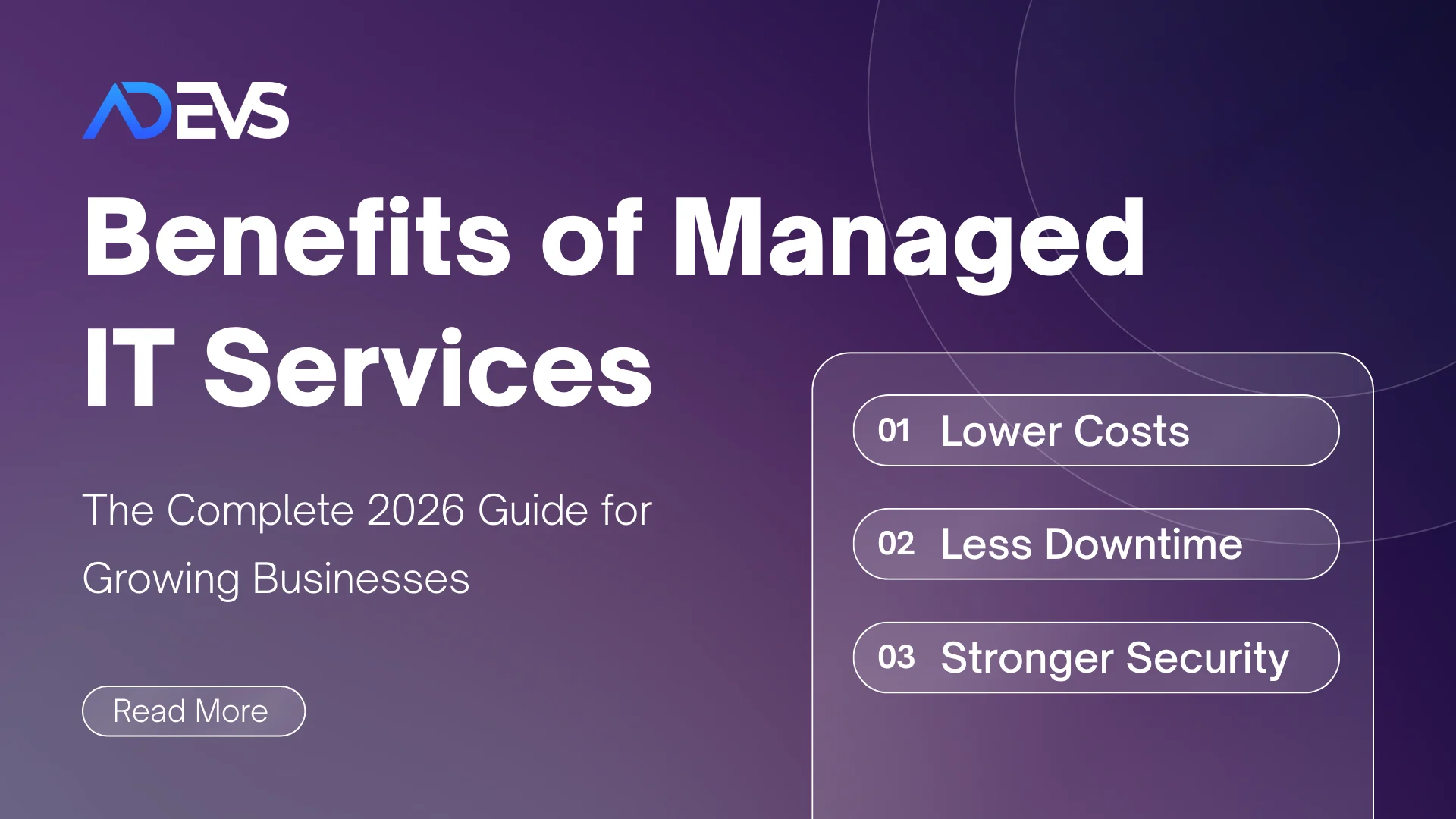 ADEVS

Benefits of Managed IT Services

The Complete 2026 Guide for Growing Businesses

Read More

01 Lower Costs

02 Less Downtime

03 Stronger Security